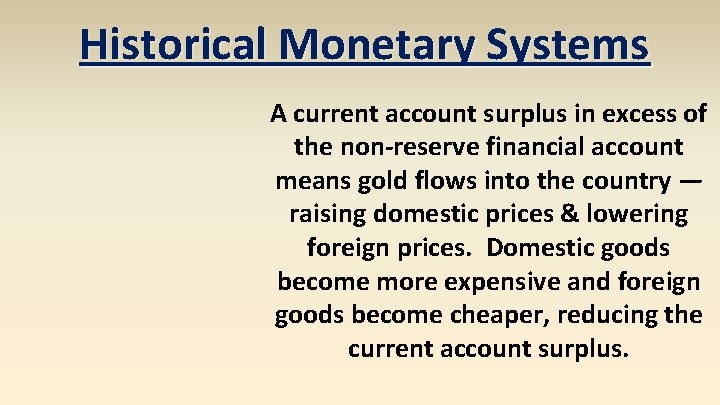 Historical Monetary Systems

A current account surplus in excess of the non-reserve financial account means gold flows into the country — raising domestic prices & lowering foreign prices. Domestic goods become more expensive and foreign goods become cheaper, reducing the current account surplus.